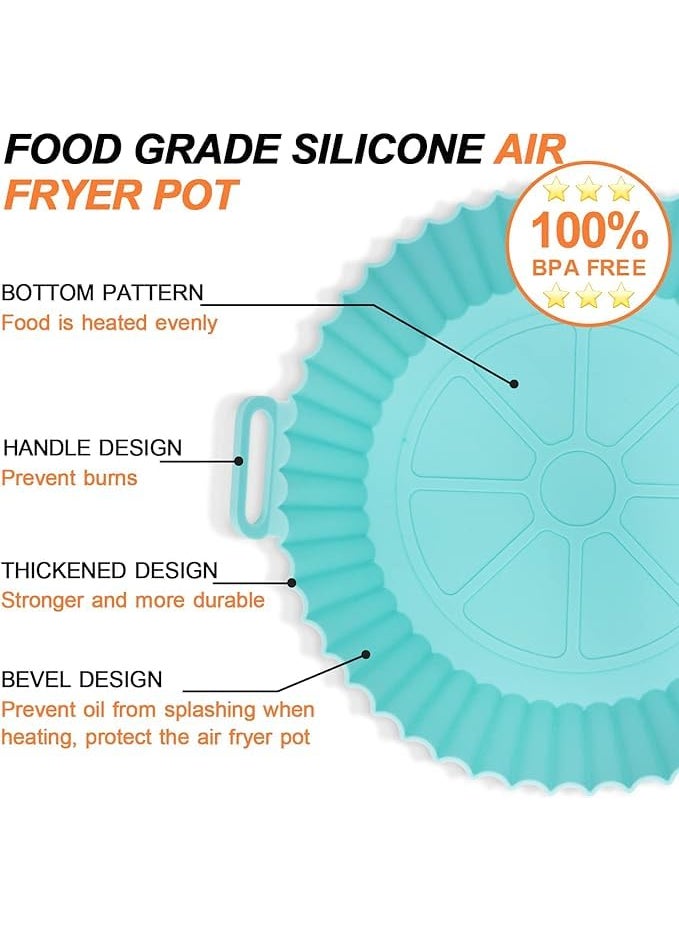 FOOD GRADE SILICONE AIR FRYER POT

100%
BPA FREE

BOTTOM PATTERN
Food is heated evenly

HANDLE DESIGN
Prevent burns

THICKENED DESIGN
Stronger and more durable

BEVEL DESIGN
Prevent oil from splashing when heating, protect the air fryer pot